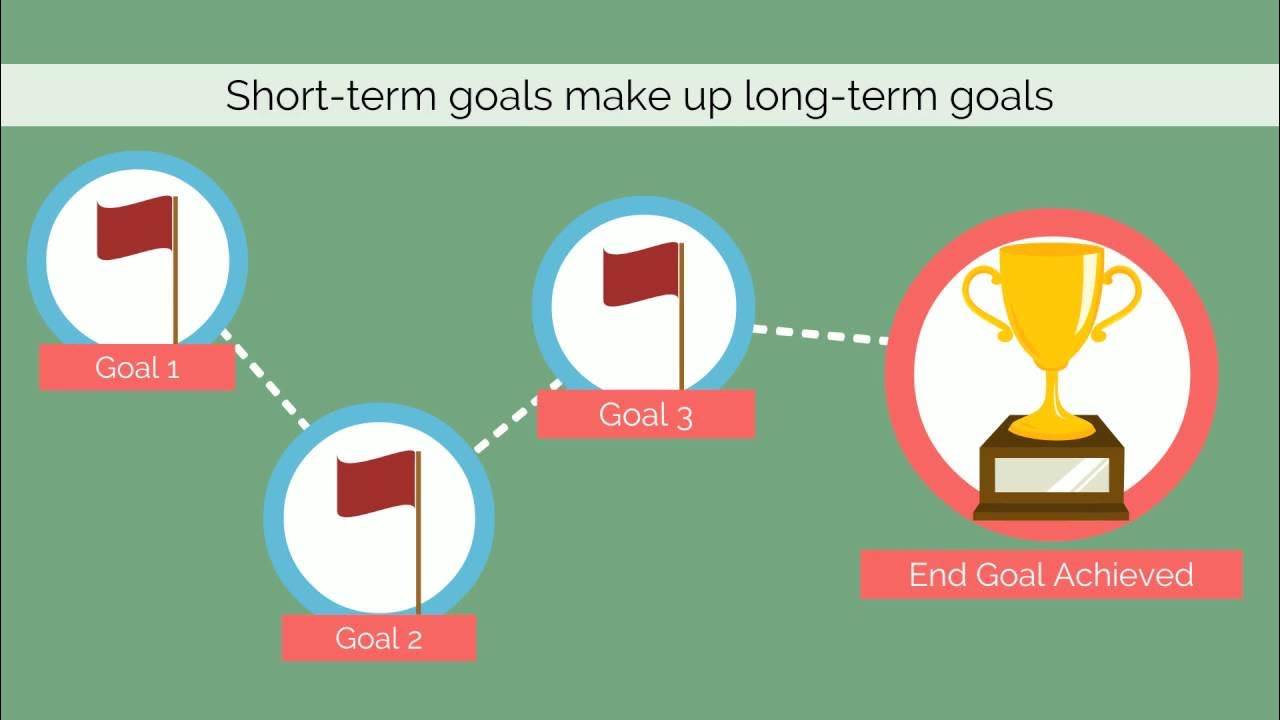 Short-term goals make up long-term goals

Goal 1

Goal 2

Goal 3

End Goal Achieved